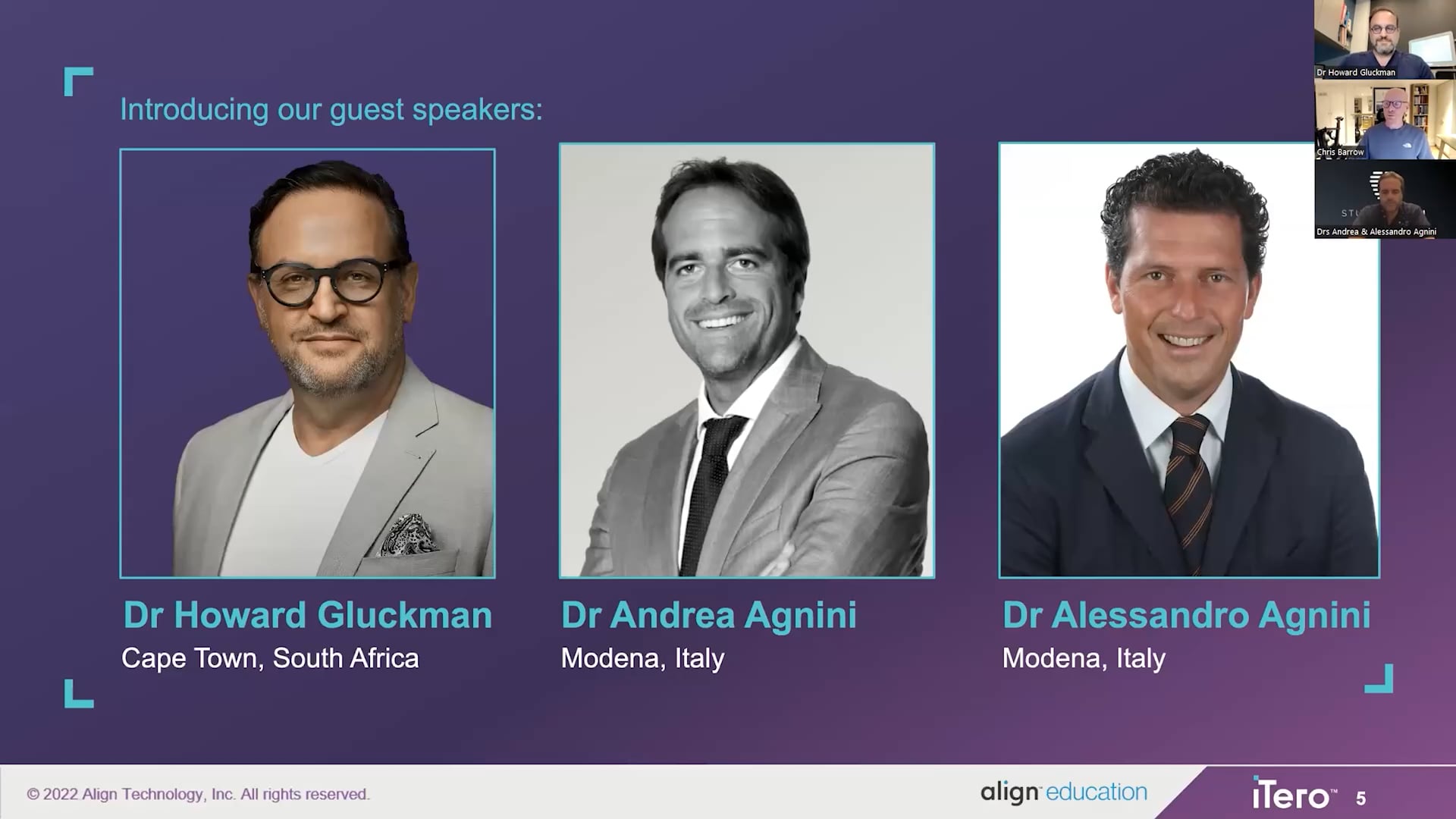 Dr Howard Gluckman

Chris Barrow

STU

Drs Andrea & Alessandro Agnini

Introducing our guest speakers:

Dr Howard Gluckman
Cape Town, South Africa

Dr Andrea Agnini
Modena, Italy

Dr Alessandro Agnini
Modena, Italy

© 2022 Align Technology, Inc. All rights reserved.

align education

iTero™ 5